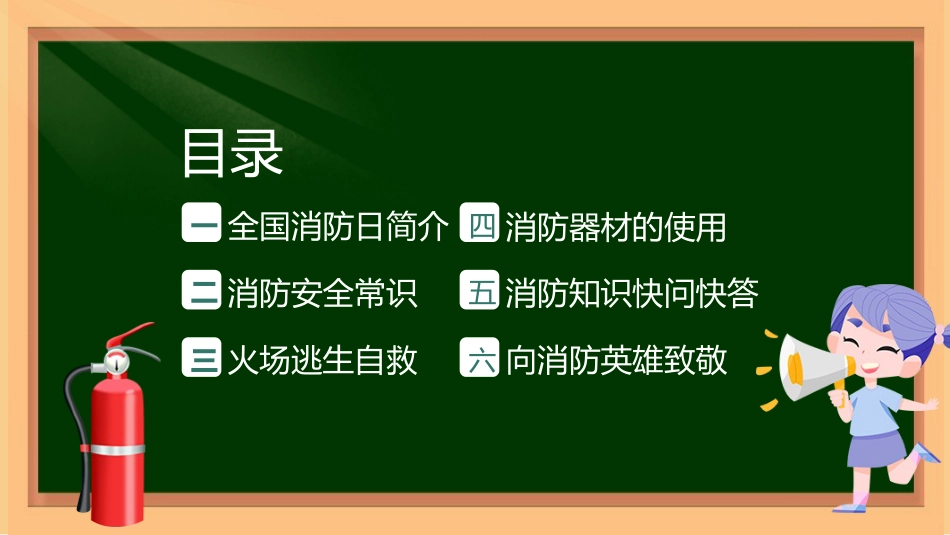 目录

一 全国消防日简介

二 消防安全常识

三 火场逃生自救

四 消防器材的使用

五 消防知识快问快答

六 向消防英雄致敬